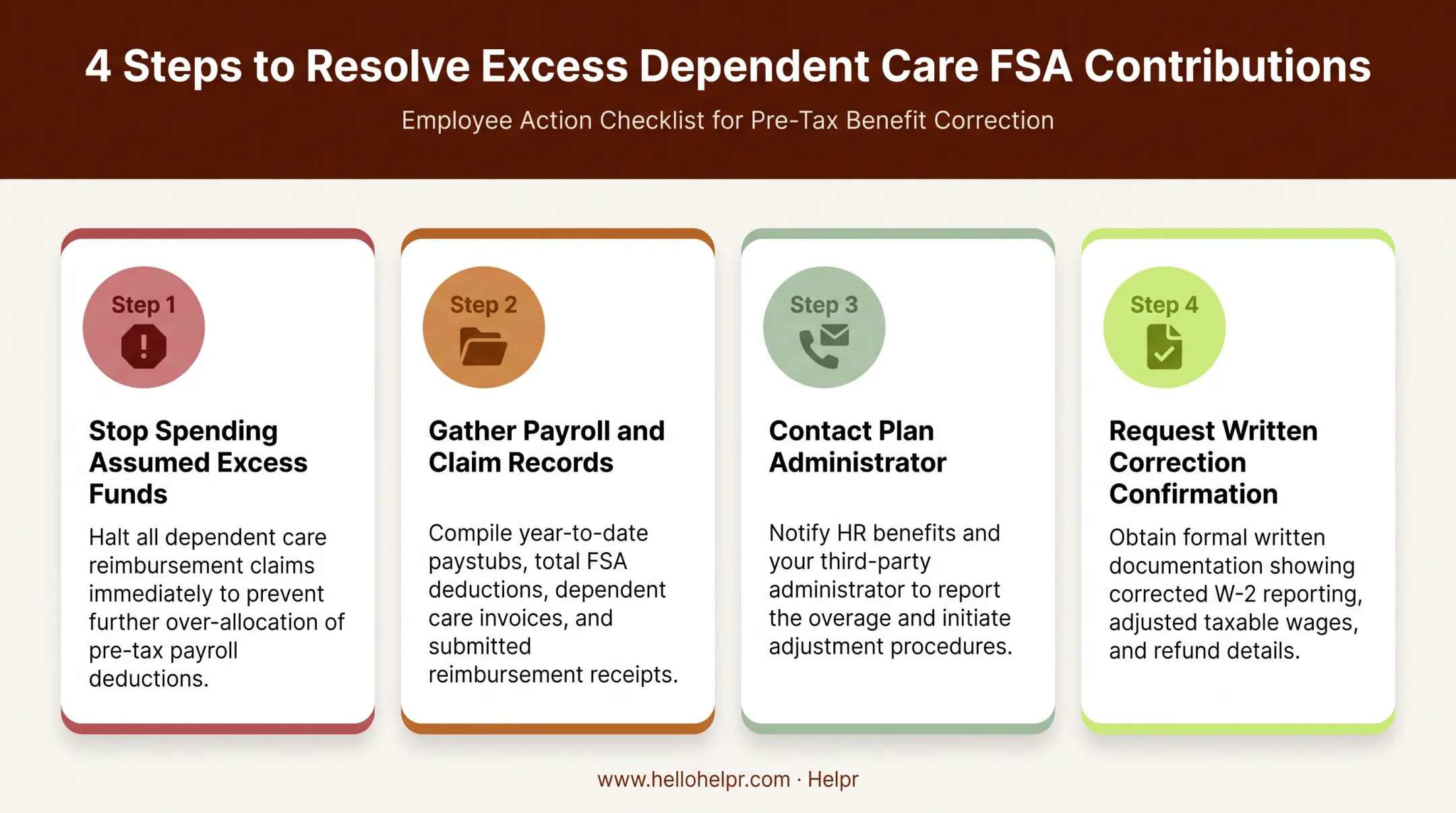 4 Steps to Resolve Excess Dependent Care FSA Contributions

Employee Action Checklist for Pre-Tax Benefit Correction

Step 1

Stop Spending Assumed Excess Funds

Halt all dependent care reimbursement claims immediately to prevent further over-allocation of pre-tax payroll deductions.

Step 2

Gather Payroll and Claim Records

Compile year-to-date paystubs, total FSA deductions, dependent care invoices, and submitted reimbursement receipts.

Step 3

Contact Plan Administrator

Notify HR benefits and your third-party administrator to report the overage and initiate adjustment procedures.

Step 4

Request Written Correction Confirmation

Obtain formal written documentation showing corrected W-2 reporting, adjusted taxable wages, and refund details.

www.hellohelpr.com · Helpr